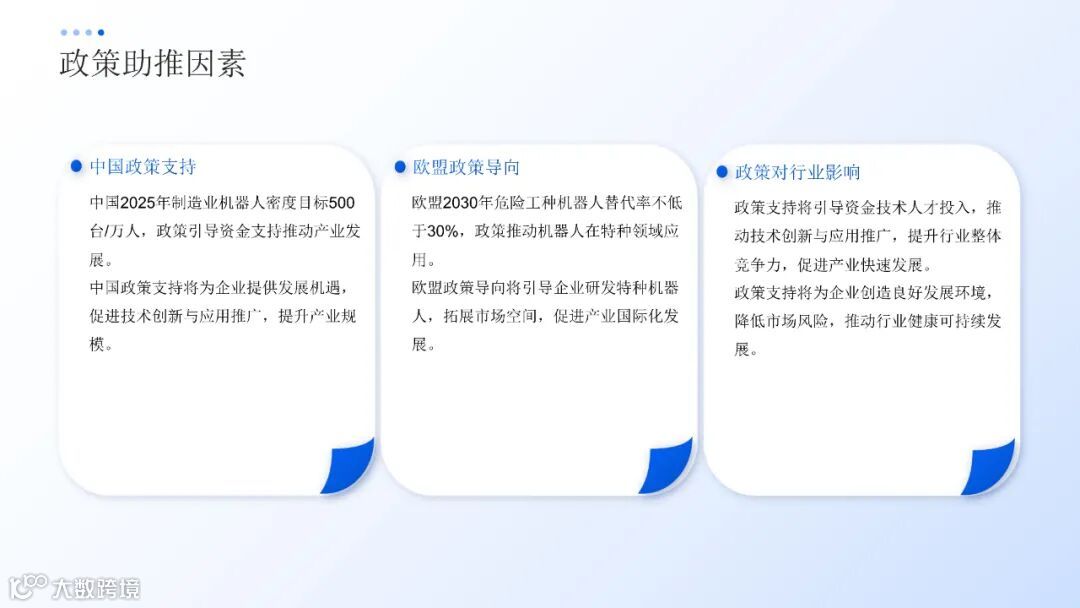 政策助推因素

中国政策支持

中国2025年制造业机器人密度目标500台/万人，政策引导资金支持推动产业发展。

中国政策支持将为企业提供发展机遇，促进技术创新与应用推广，提升产业规模。

欧盟政策导向

欧盟2030年危险工种机器人替代率不低于30%，政策推动机器人在特种领域应用。

欧盟政策导向将引导企业研发特种机器人，拓展市场空间，促进产业国际化发展。

政策对行业影响

政策支持将引导资金技术人才投入，推动技术创新与应用推广，提升行业整体竞争力，促进产业快速发展。

政策支持将为企业创造良好发展环境，降低市场风险，推动行业健康可持续发展。

大数跨境